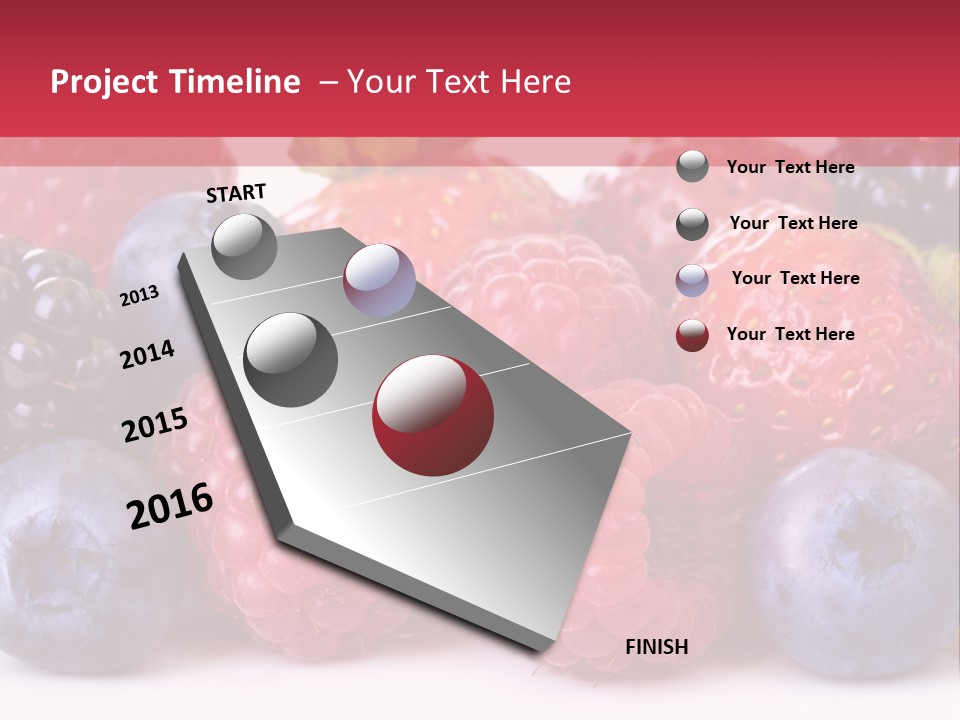 Project Timeline – Your Text Here

START

2013

2014

2015

2016

FINISH

Your Text Here

Your Text Here

Your Text Here

Your Text Here